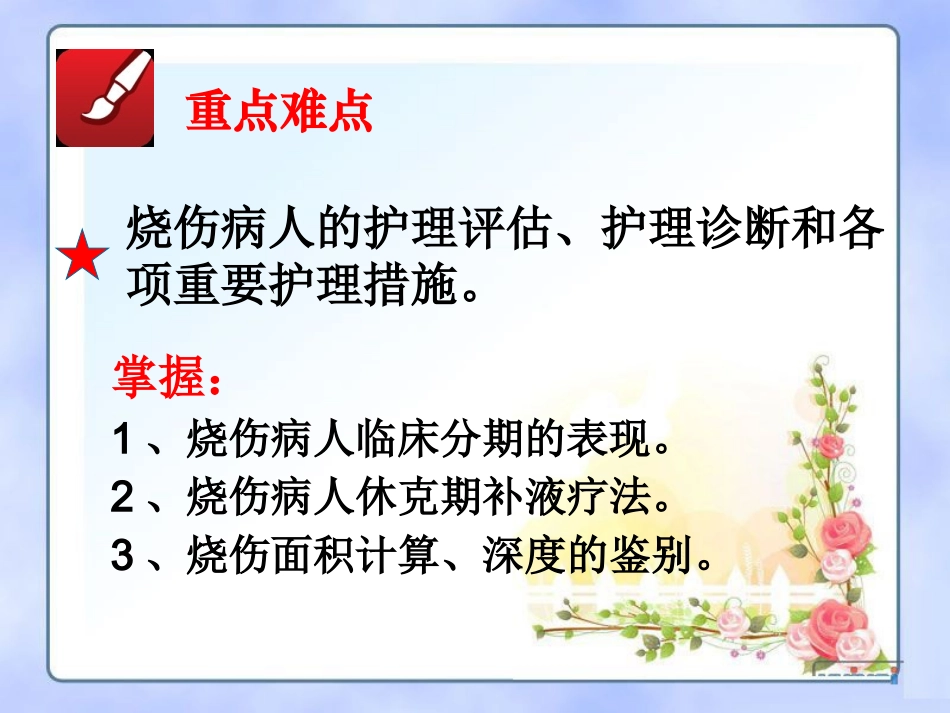 重点难点

烧伤病人的护理评估、护理诊断和各项重要护理措施。

掌握：

1、烧伤病人临床分期的表现。

2、烧伤病人休克期补液疗法。

3、烧伤面积计算、深度的鉴别。